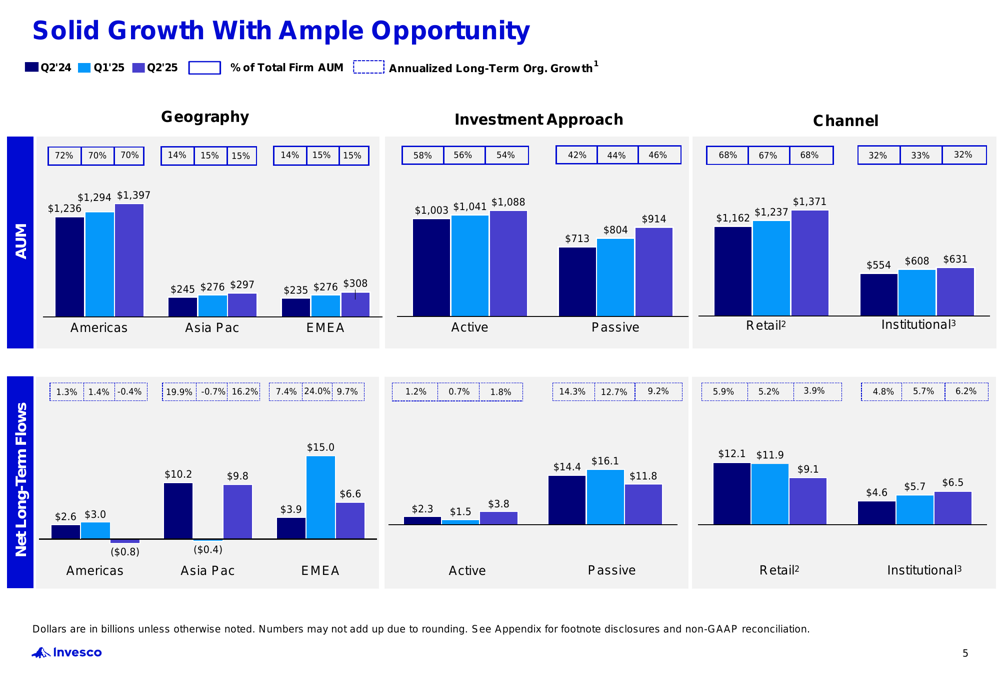 Solid Growth With Ample Opportunity

Q2'24 Q1'25 Q2'25 % of Total Firm AUM Annualized Long-Term Org. Growth$^1$

AUM

Geography

72% 70% 70%
14% 15% 15%
14% 15% 15%

$1,236 $1,294 $1,397
$245 $276 $297
$235 $276 $308

Americas Asia Pac EMEA

Investment Approach

58% 56% 54%
42% 44% 46%

$1,003 $1,041 $1,088
$713 $804 $914

Active Passive

Channel

68% 67% 68%
32% 33% 32%

$1,162 $1,237 $1,371
$554 $608 $631

Retail$^2$ Institutional$^3$

Net Long-Term Flows

1.3% 1.4% -0.4%
19.9% -0.7% 16.2%
7.4% 24.0% 9.7%

$2.6 $3.0 ($0.8)
$10.2 ($0.4) $9.8
$3.9 $15.0 $6.6

Americas Asia Pac EMEA

1.2% 0.7% 1.8%
14.3% 12.7% 9.2%

$2.3 $1.5 $3.8
$14.4 $16.1 $11.8

Active Passive

5.9% 5.2% 3.9%
4.8% 5.7% 6.2%

$12.1 $11.9 $9.1
$4.6 $5.7 $6.5

Retail$^2$ Institutional$^3$

Dollars are in billions unless otherwise noted. Numbers may not add up due to rounding. See Appendix for footnote disclosures and non-GAAP reconciliation.

Invesco

5